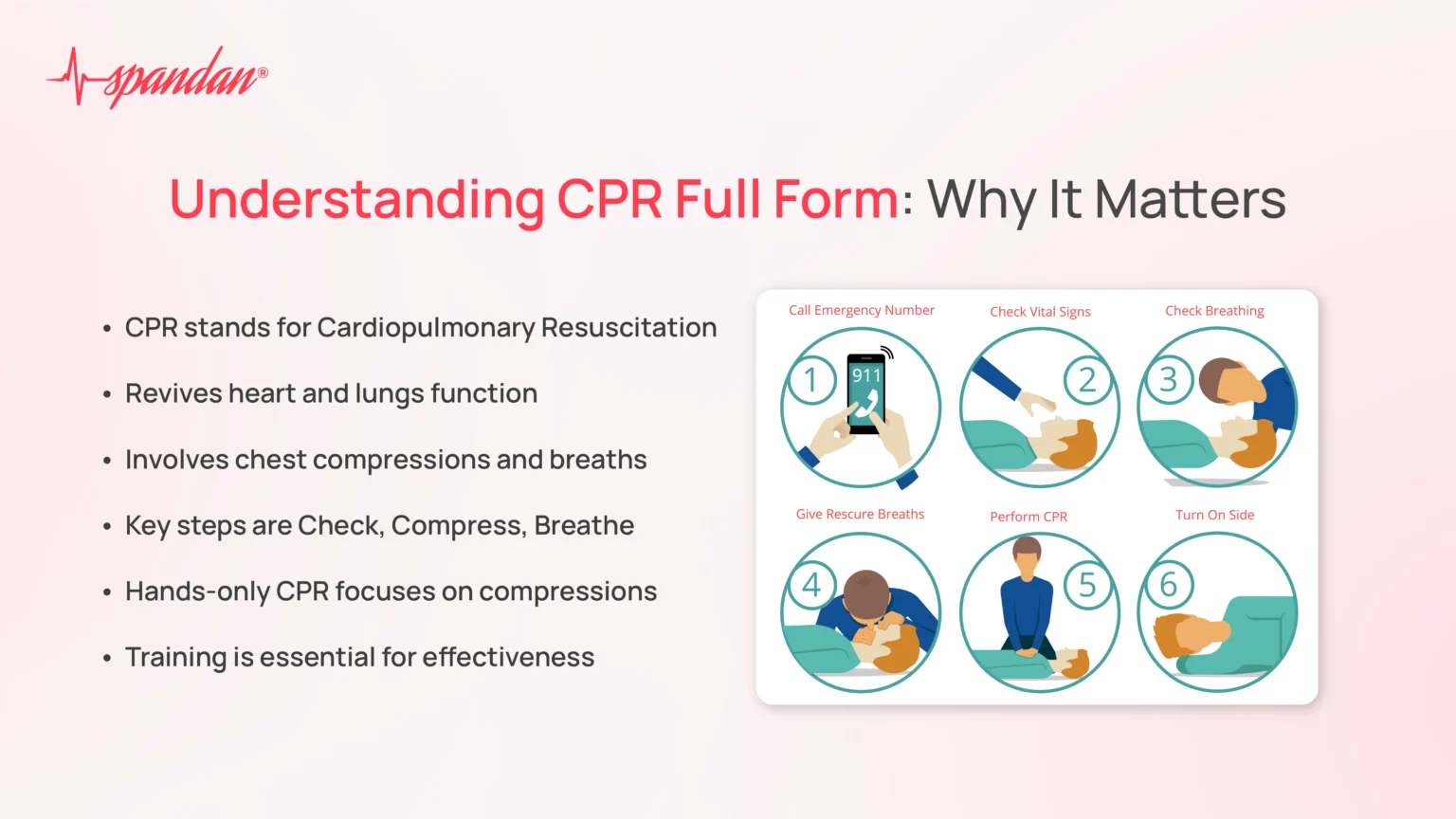 spandan®

Understanding CPR Full Form: Why It Matters

• CPR stands for Cardiopulmonary Resuscitation
• Revives heart and lungs function
• Involves chest compressions and breaths
• Key steps are Check, Compress, Breathe
• Hands-only CPR focuses on compressions
• Training is essential for effectiveness

Call Emergency Number
1
911

Check Vital Signs
2

Check Breathing
3

Give Rescure Breaths
4

Perform CPR
5

Turn On Side
6